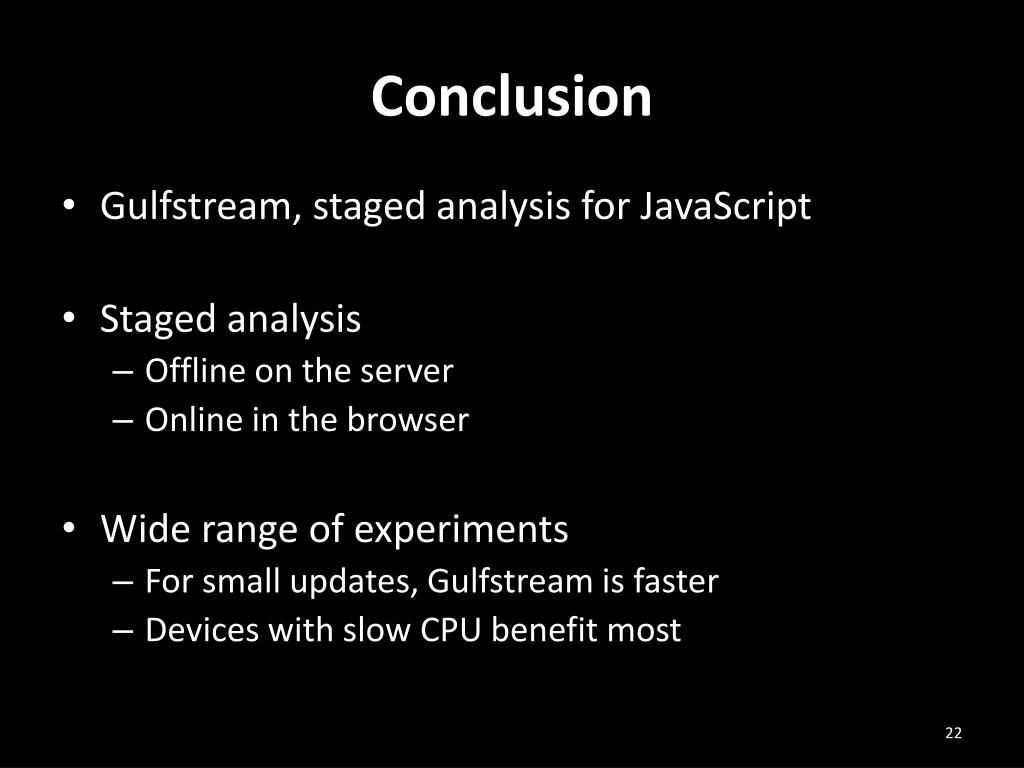 Conclusion

• Gulfstream, staged analysis for JavaScript

• Staged analysis
– Offline on the server
– Online in the browser

• Wide range of experiments
– For small updates, Gulfstream is faster
– Devices with slow CPU benefit most

22